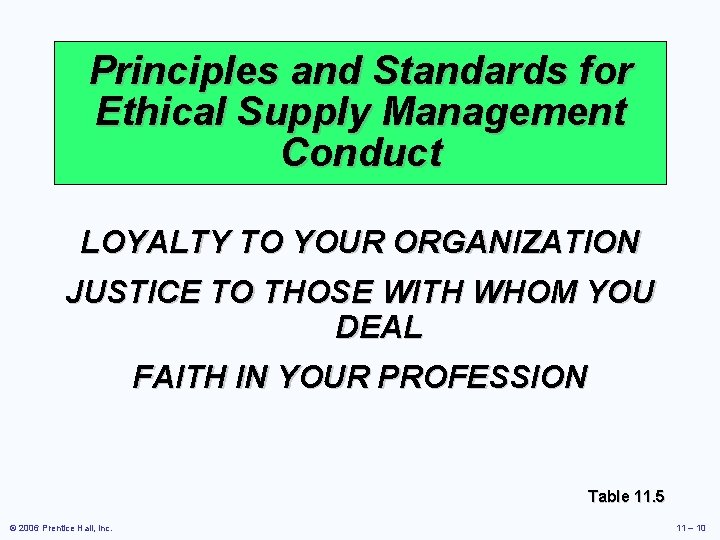 Principles and Standards for Ethical Supply Management Conduct

LOYALTY TO YOUR ORGANIZATION

JUSTICE TO THOSE WITH WHOM YOU DEAL

FAITH IN YOUR PROFESSION

Table 11.5

© 2006 Prentice Hall, Inc.

11 – 10